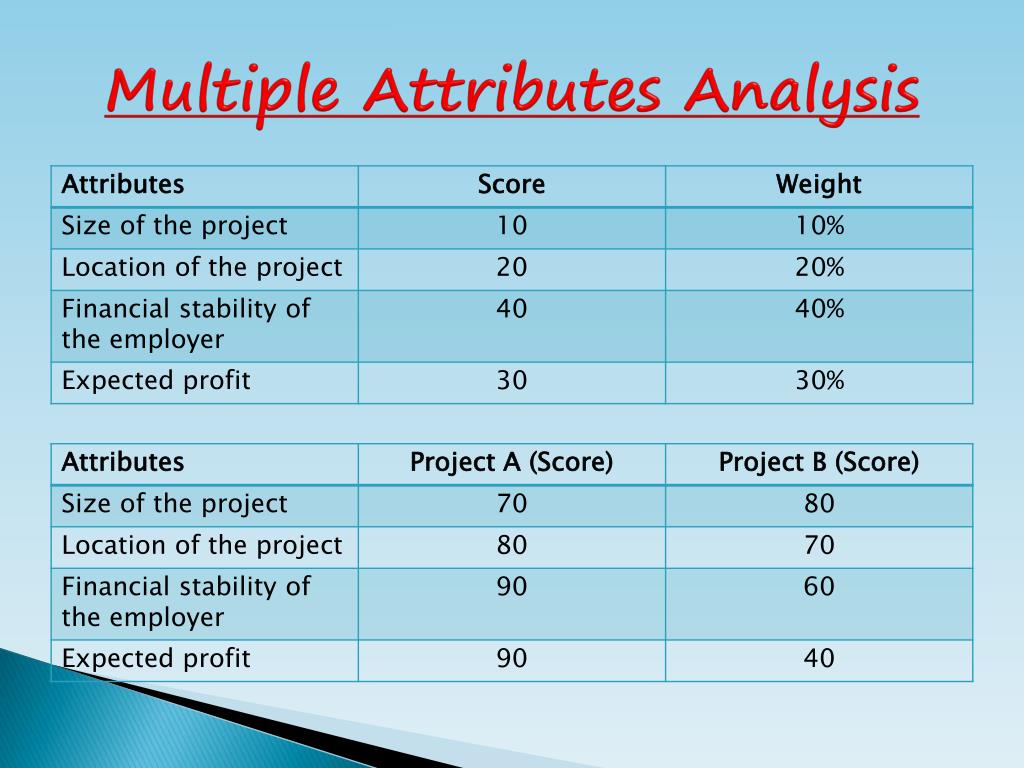 Multiple Attributes Analysis

| Attributes | Score | Weight |
|---|---|---|
| Size of the project | 10 | 10% |
| Location of the project | 20 | 20% |
| Financial stability of the employer | 40 | 40% |
| Expected profit | 30 | 30% |

| Attributes | Project A (Score) | Project B (Score) |
|---|---|---|
| Size of the project | 70 | 80 |
| Location of the project | 80 | 70 |
| Financial stability of the employer | 90 | 60 |
| Expected profit | 90 | 40 |